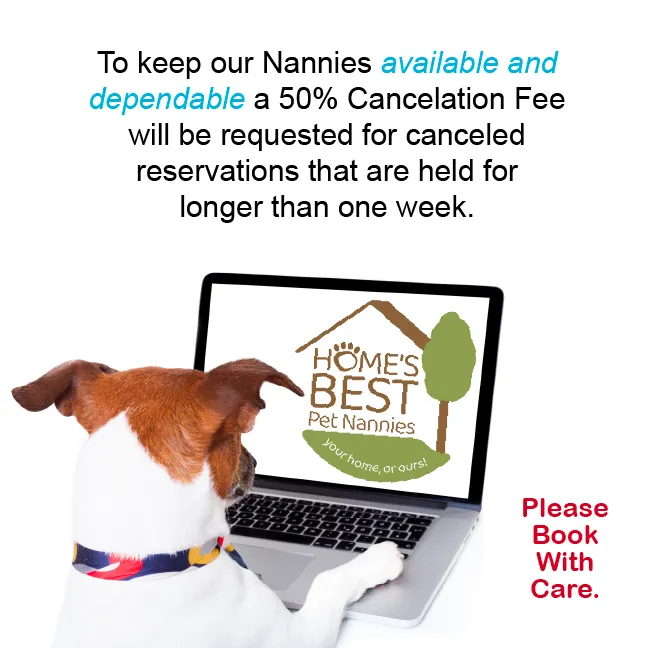 To keep our Nannies available and dependable a 50% Cancelation Fee will be requested for canceled reservations that are held for longer than one week.

HOME'S BEST
Pet Nannies
your home, or ours!

Please Book With Care.